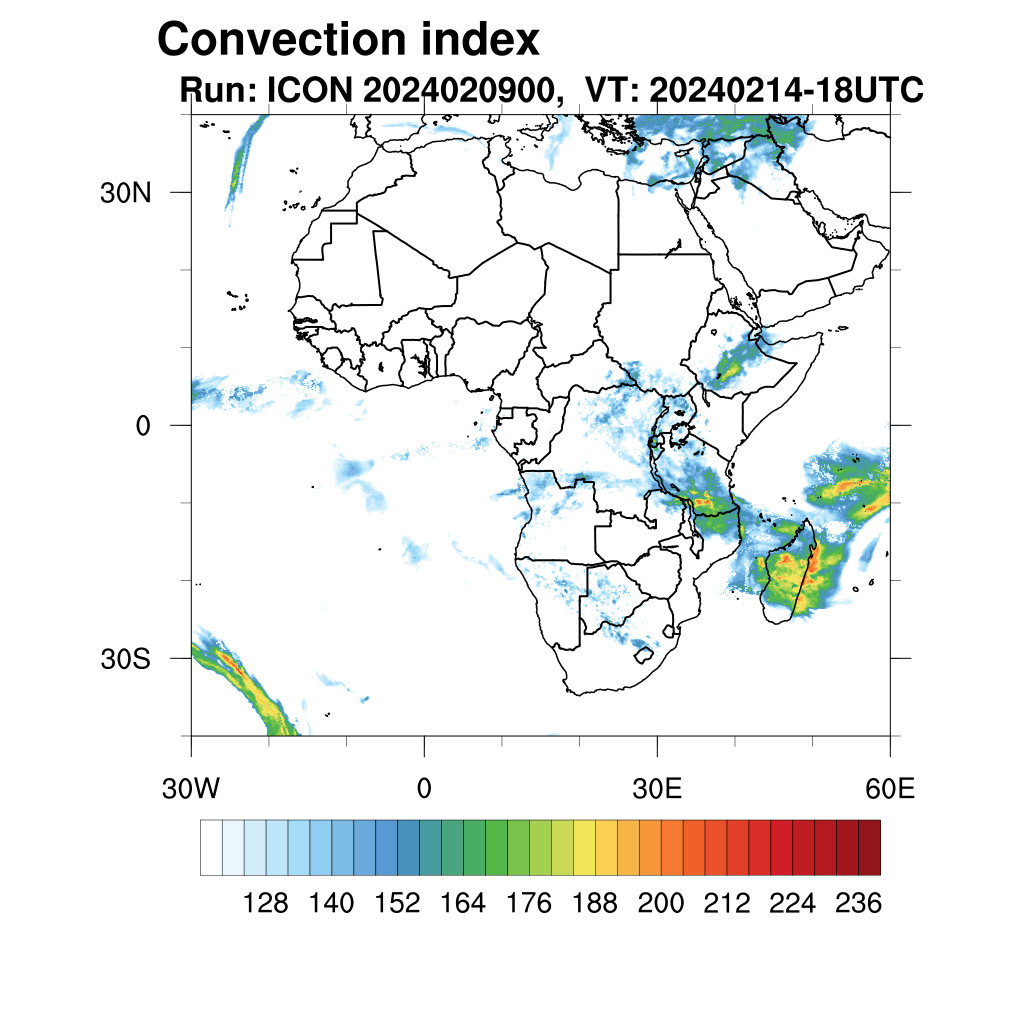 Convection index
Run: ICON 2024020900, VT: 20240214-18UTC

30N
0
30S

30W
0
30E
60E

128
140
152
164
176
188
200
212
224
236